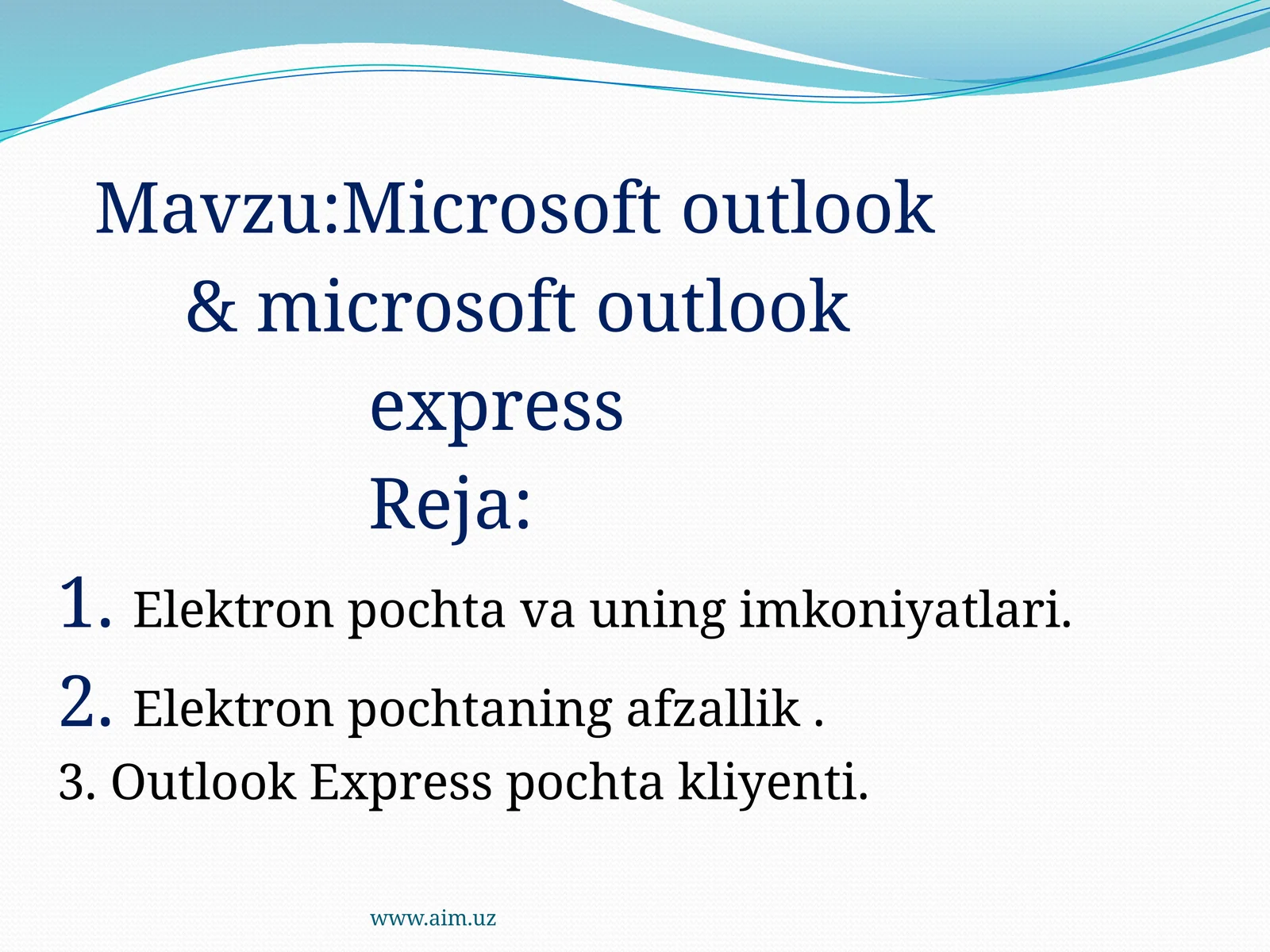 Mavzu:Microsoft outlook & microsoft outlook express

Reja:

1. Elektron pochta va uning imkoniyatlari.

2. Elektron pochtaning afzallik .

3. Outlook Express pochta kliyenti.

www.aim.uz